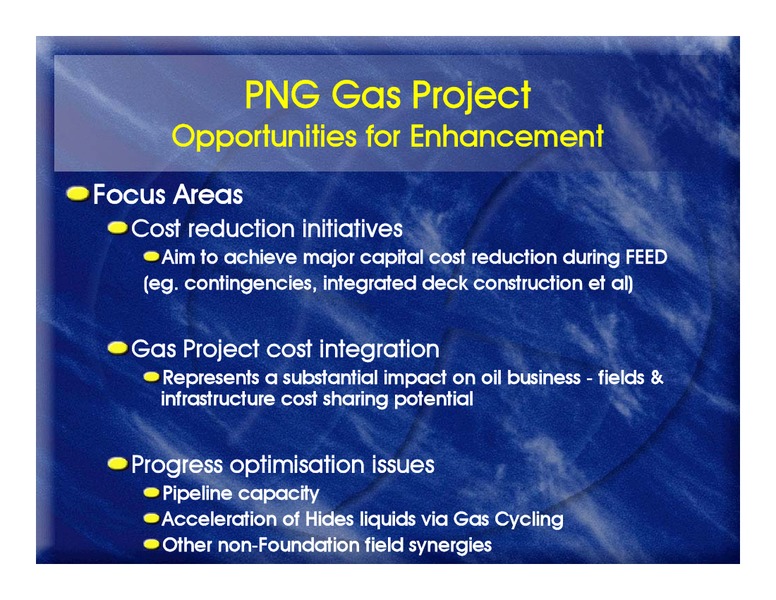 PNG Gas Project
Opportunities for Enhancement

Focus Areas

Cost reduction initiatives

Aim to achieve major capital cost reduction during FEED (eg. contingencies, integrated deck construction et al)

Gas Project cost integration

Represents a substantial impact on oil business - fields & infrastructure cost sharing potential

Progress optimisation issues

Pipeline capacity

Acceleration of Hides liquids via Gas Cycling

Other non-Foundation field synergies